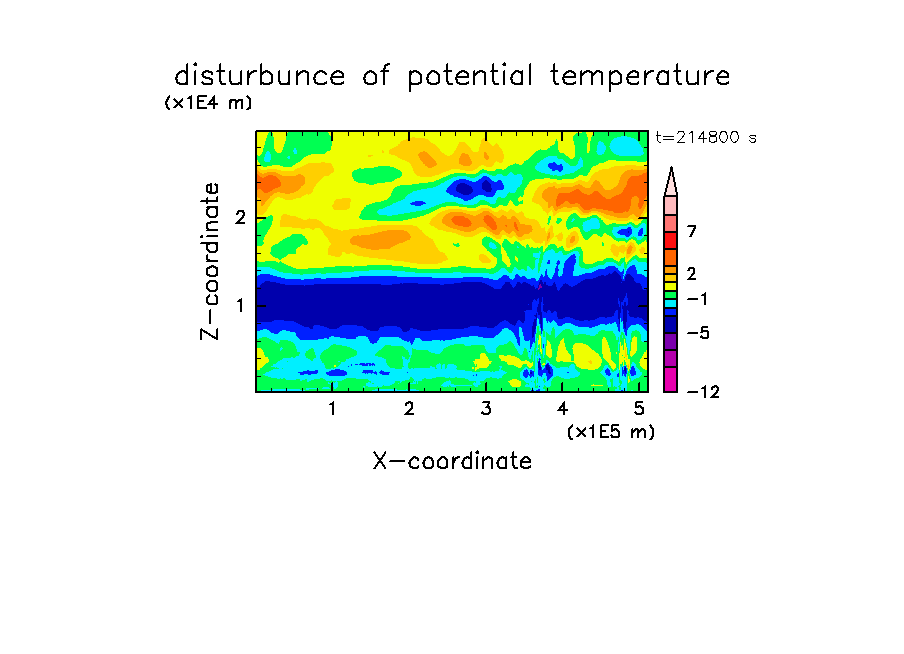 disturbunce of potential temperature

(x1E4 m)

t=214800 s

Z-coordinate

2

1

7

2

−1

−5

−12

1 2 3 4 5

(x1E5 m)

X-coordinate